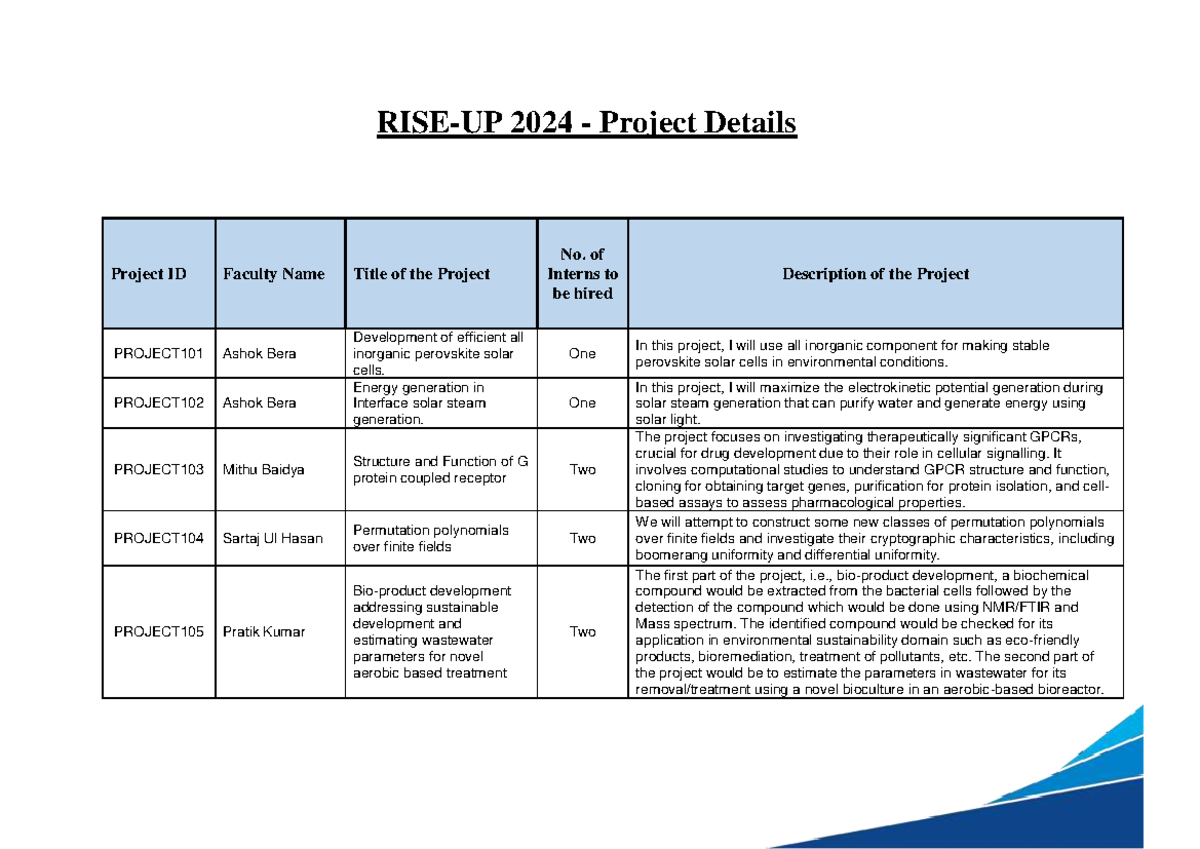 RISE-UP 2024 - Project Details

| Project ID | Faculty Name | Title of the Project | No. of Interns to be hired | Description of the Project |
|---|---|---|---|---|
| PROJECT101 | Ashok Bera | Development of efficient all inorganic perovskite solar cells. | One | In this project, I will use all inorganic component for making stable perovskite solar cells in environmental conditions. |
| PROJECT102 | Ashok Bera | Energy generation in Interface solar steam generation. | One | In this project, I will maximize the electrokinetic potential generation during solar steam generation that can purify water and generate energy using solar light. |
| PROJECT103 | Mithu Baidya | Structure and Function of G protein coupled receptor | Two | The project focuses on investigating therapeutically significant GPCRs, crucial for drug development due to their role in cellular signalling. It involves computational studies to understand GPCR structure and function, cloning for obtaining target genes, purification for protein isolation, and cell-based assays to assess pharmacological properties. |
| PROJECT104 | Sartaj Ul Hasan | Permutation polynomials over finite fields | Two | We will attempt to construct some new classes of permutation polynomials over finite fields and investigate their cryptographic characteristics, including boomerang uniformity and differential uniformity. |
| PROJECT105 | Pratik Kumar | Bio-product development addressing sustainable development and estimating wastewater parameters for novel aerobic based treatment | Two | The first part of the project, i.e., bio-product development, a biochemical compound would be extracted from the bacterial cells followed by the detection of the compound which would be done using NMR/FTIR and Mass spectrum. The identified compound would be checked for its application in environmental sustainability domain such as eco-friendly products, bioremediation, treatment of pollutants, etc. The second part of the project would be to estimate the parameters in wastewater for its removal/treatment using a novel bioculture in an aerobic-based bioreactor. |